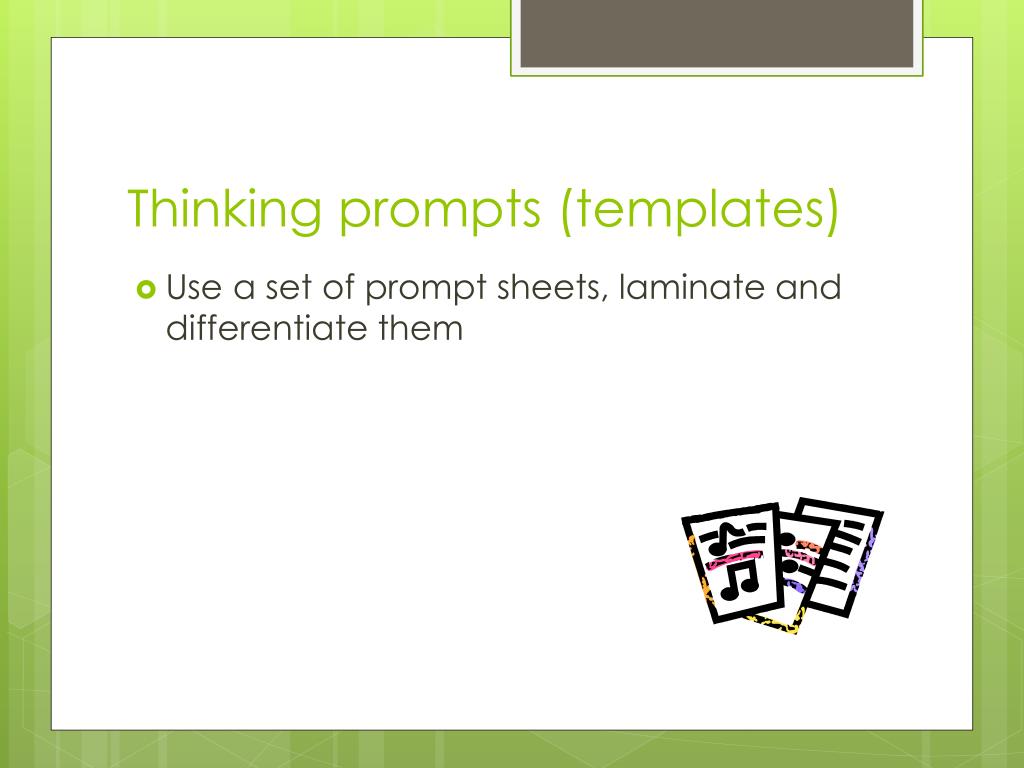 Thinking prompts (templates)

Use a set of prompt sheets, laminate and differentiate them